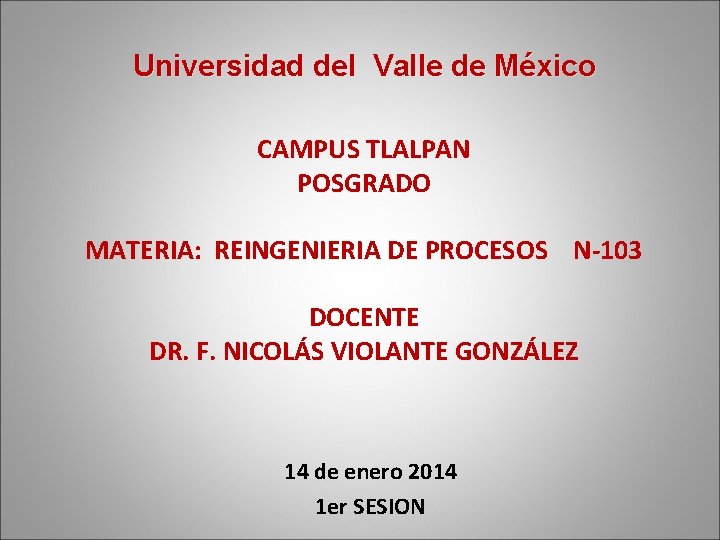 Universidad del Valle de México

CAMPUS TLALPAN
POSGRADO

MATERIA: REINGENIERIA DE PROCESOS N-103

DOCENTE
DR. F. NICOLÁS VIOLANTE GONZÁLEZ

14 de enero 2014
1er SESION